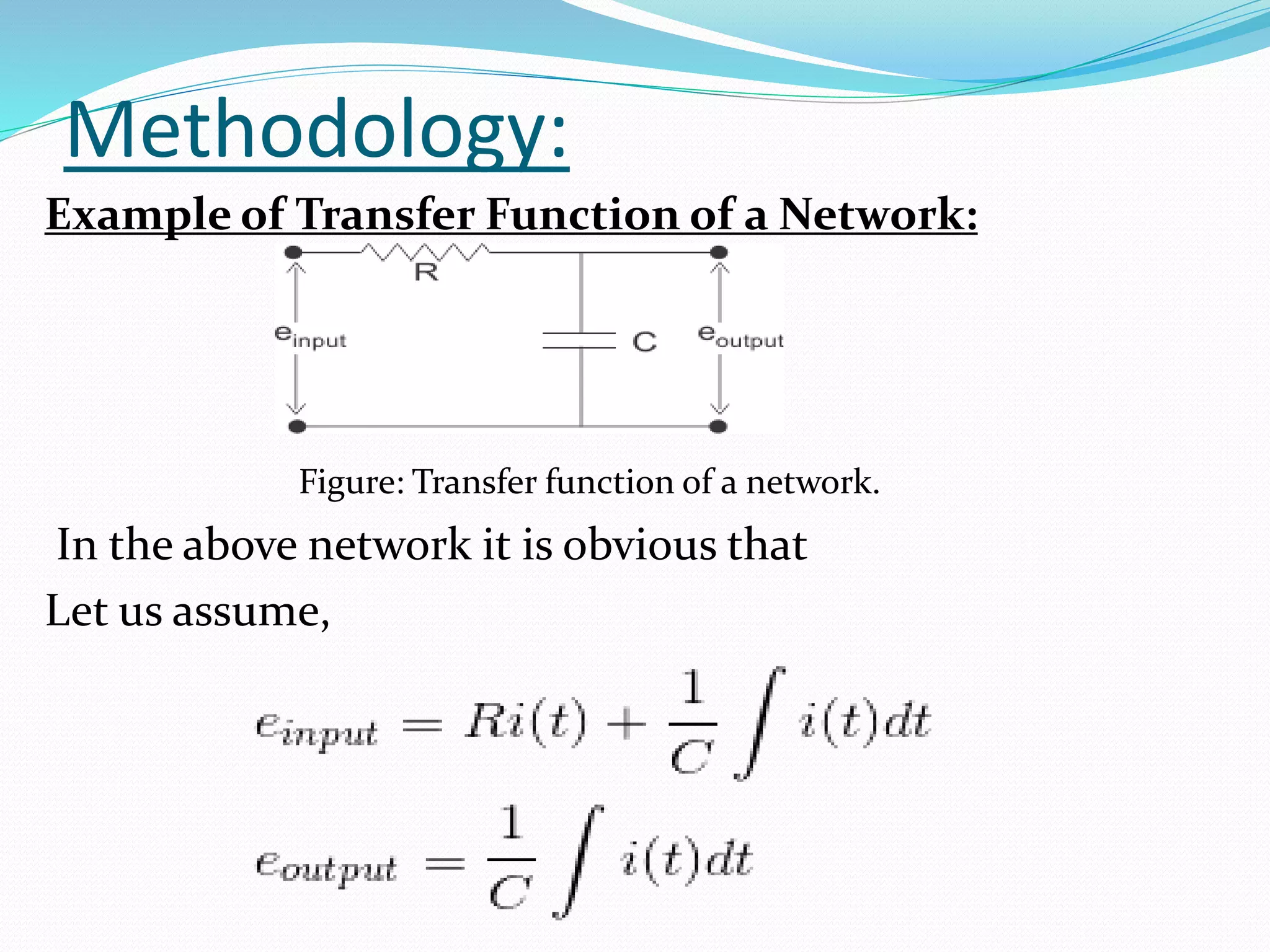 Methodology:

Example of Transfer Function of a Network:

R

$e_{input}$

C

$e_{output}$

Figure: Transfer function of a network.

In the above network it is obvious that

Let us assume,

$e_{input} = Ri(t) + \frac{1}{C}\int i(t)dt$

$e_{output} = \frac{1}{C}\int i(t)dt$